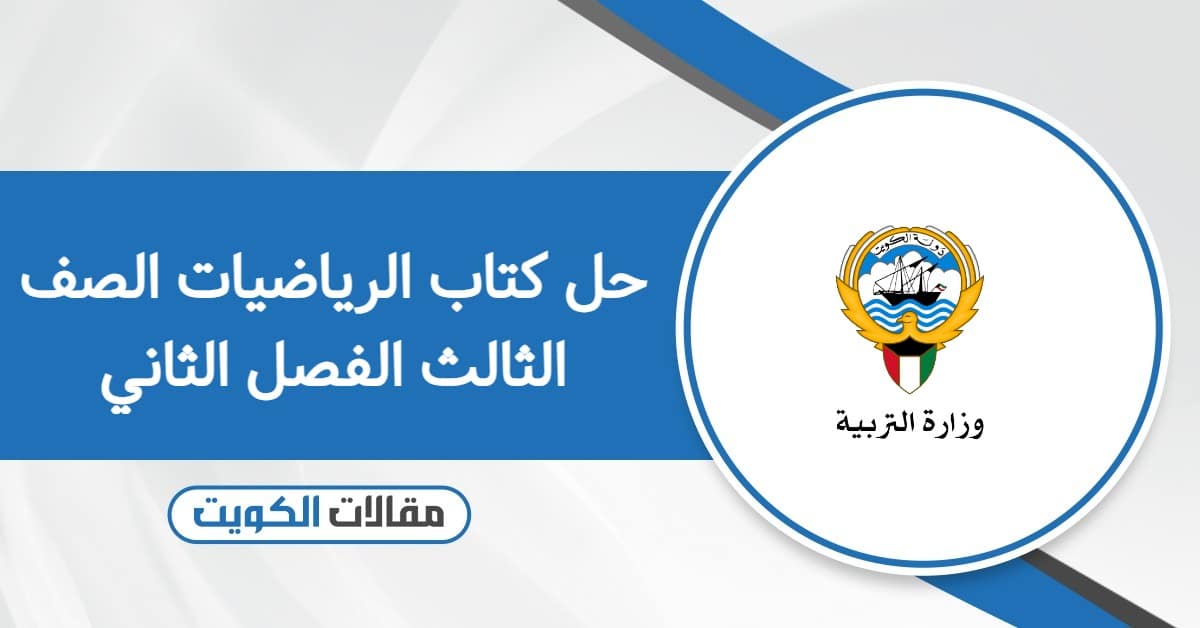 حل كتاب الرياضيات الصف الثالث الفصل الثاني

دولة الكويت

وزارة التربية

مقالات الكويت